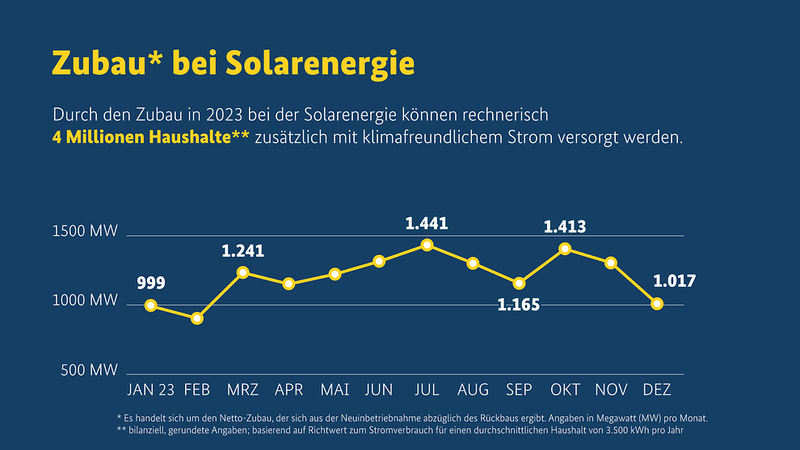 Zubau* bei Solarenergie

Durch den Zubau in 2023 bei der Solarenergie können rechnerisch **4 Millionen Haushalte**** zusätzlich mit klimafreundlichem Strom versorgt werden.

1500 MW
1000 MW
500 MW

999
1.241
1.441
1.165
1.413
1.017

JAN 23 FEB MRZ APR MAI JUN JUL AUG SEP OKT NOV DEZ

* Es handelt sich um den Netto-Zubau, der sich aus der Neuinbetriebnahme abzüglich des Rückbaus ergibt. Angaben in Megawatt (MW) pro Monat.
** bilanziell, gerundete Angaben; basierend auf Richtwert zum Stromverbrauch für einen durchschnittlichen Haushalt von 3.500 kWh pro Jahr